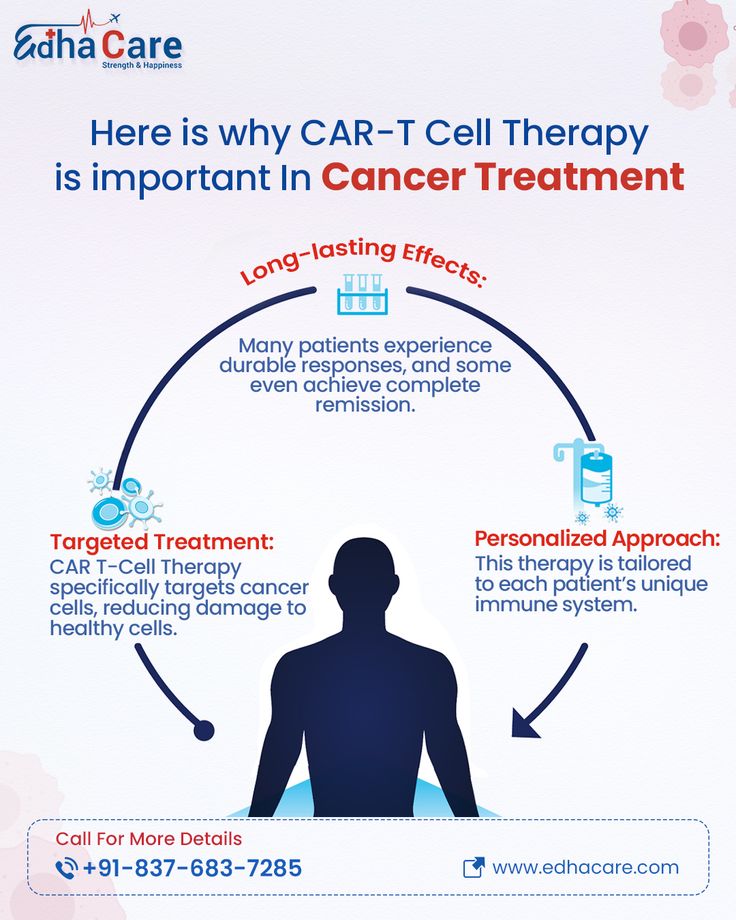 EdhaCare
Strength & Happiness

Here is why CAR-T Cell Therapy is important In Cancer Treatment

Long-lasting Effects:
Many patients experience durable responses, and some even achieve complete remission.

Targeted Treatment:
CAR T-Cell Therapy specifically targets cancer cells, reducing damage to healthy cells.

Personalized Approach:
This therapy is tailored to each patient's unique immune system.

Call For More Details
+91-837-683-7285

www.edhacare.com